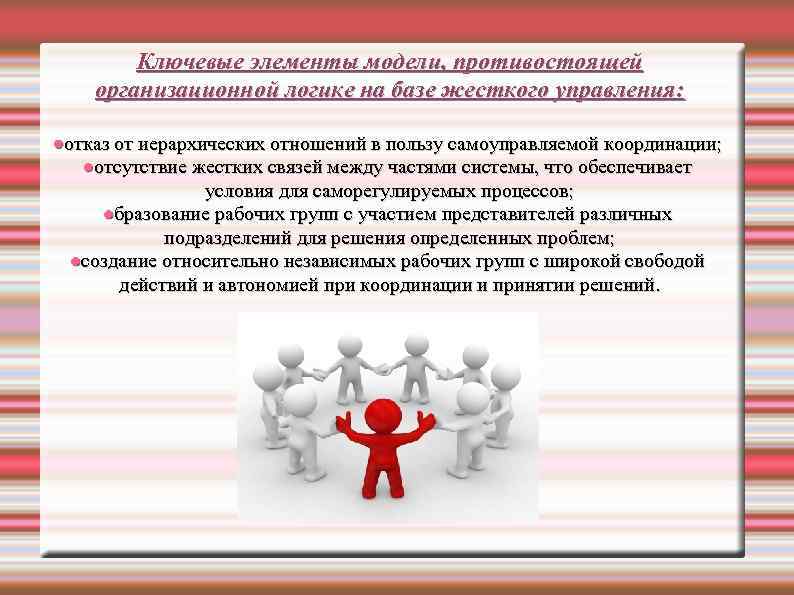 Ключевые элементы модели, противостоящей организационной логике на базе жесткого управления:

●отказ от иерархических отношений в пользу самоуправляемой координации;
●отсутствие жестких связей между частями системы, что обеспечивает условия для саморегулируемых процессов;
●бразование рабочих групп с участием представителей различных подразделений для решения определенных проблем;
●создание относительно независимых рабочих групп с широкой свободой действий и автономией при координации и принятии решений.